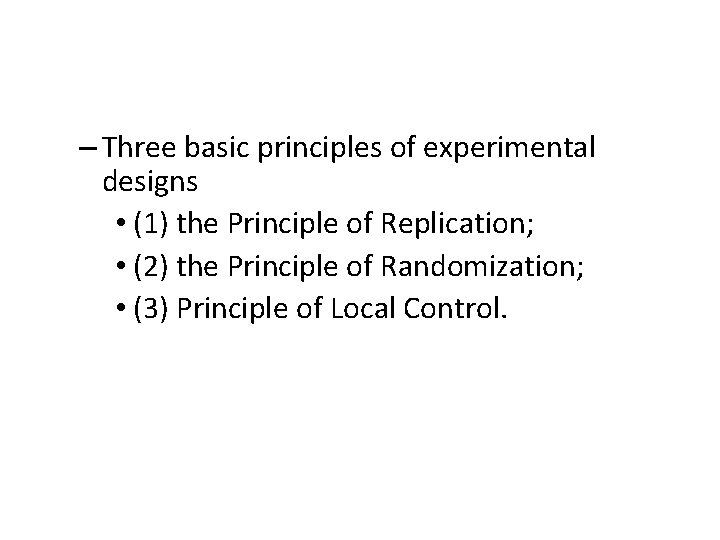 – Three basic principles of experimental designs

• (1) the Principle of Replication;

• (2) the Principle of Randomization;

• (3) Principle of Local Control.